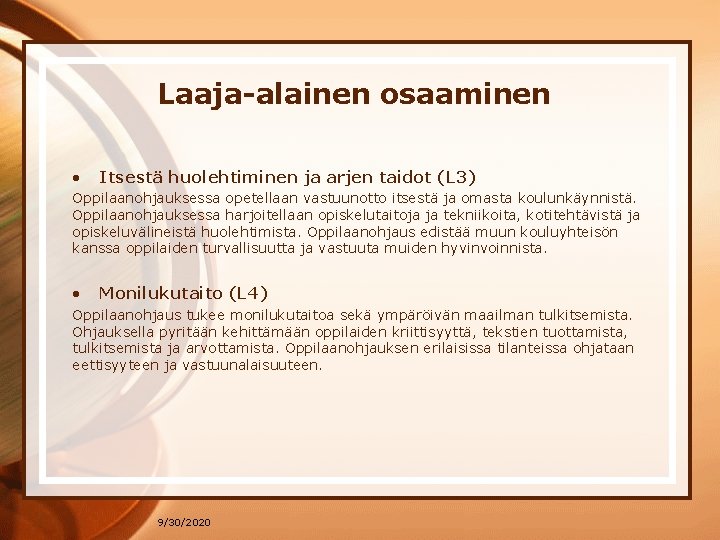 Laaja-alainen osaaminen

• Itsestä huolehtiminen ja arjen taidot (L3)
Oppilaanohjauksessa opetellaan vastuunotto itsestä ja omasta koulunkäynnistä. Oppilaanohjauksessa harjoitellaan opiskelutaitoja ja tekniikoita, kotitehtävistä ja opiskeluvälineistä huolehtimista. Oppilaanohjaus edistää muun kouluyhteisön kanssa oppilaiden turvallisuutta ja vastuuta muiden hyvinvoinnista.

• Monilukutaito (L4)
Oppilaanohjaus tukee monilukutaitoa sekä ympäröivän maailman tulkitsemista. Ohjauksella pyritään kehittämään oppilaiden kriittisyyttä, tekstien tuottamista, tulkitsemista ja arvottamista. Oppilaanohjauksen erilaisissa tilanteissa ohjataan eettisyyteen ja vastuunalaisuuteen.

9/30/2020